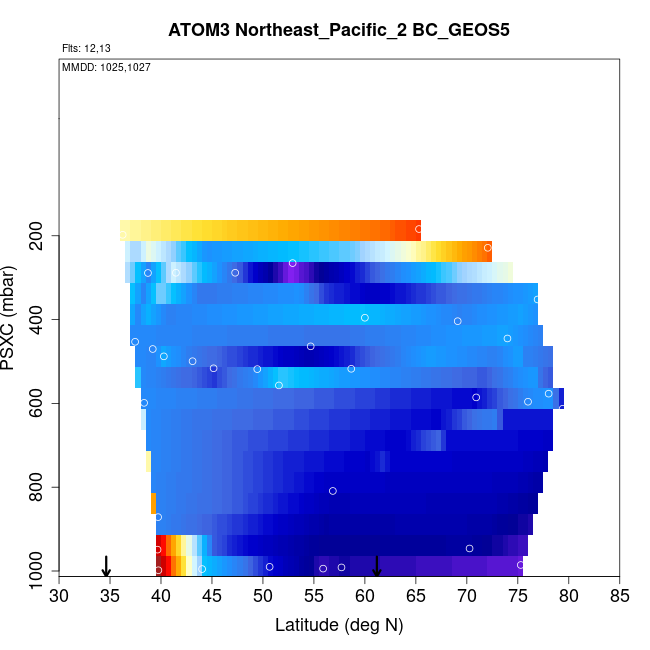 ATOM3 Northeast_Pacific_2 BC_GEOS5

Flts: 12,13

MMDD: 1025,1027

PSXC (mbar)

200
400
600
800
1000

30 35 40 45 50 55 60 65 70 75 80 85

Latitude (deg N)